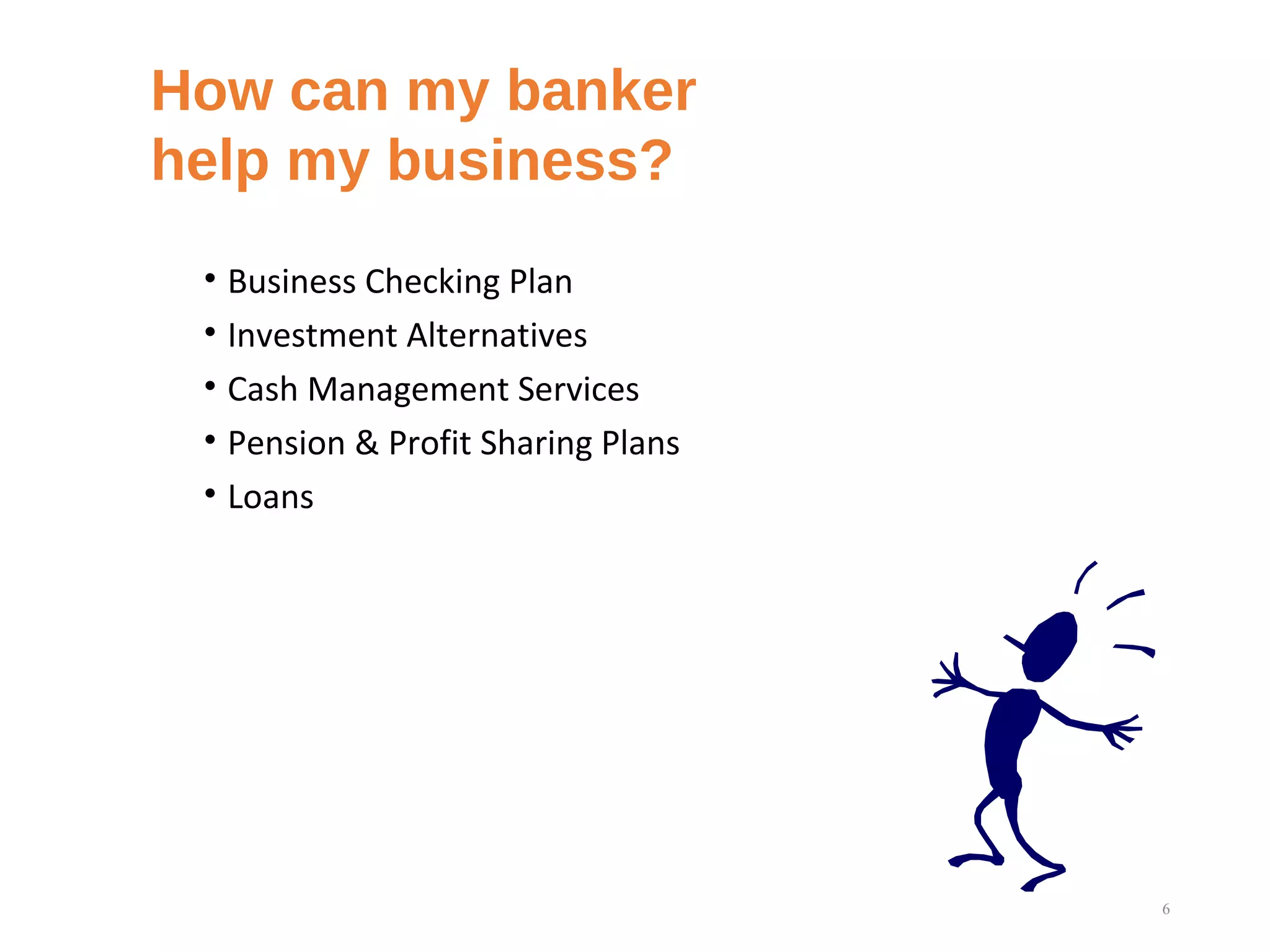 How can my banker help my business?

• Business Checking Plan
• Investment Alternatives
• Cash Management Services
• Pension & Profit Sharing Plans
• Loans

6